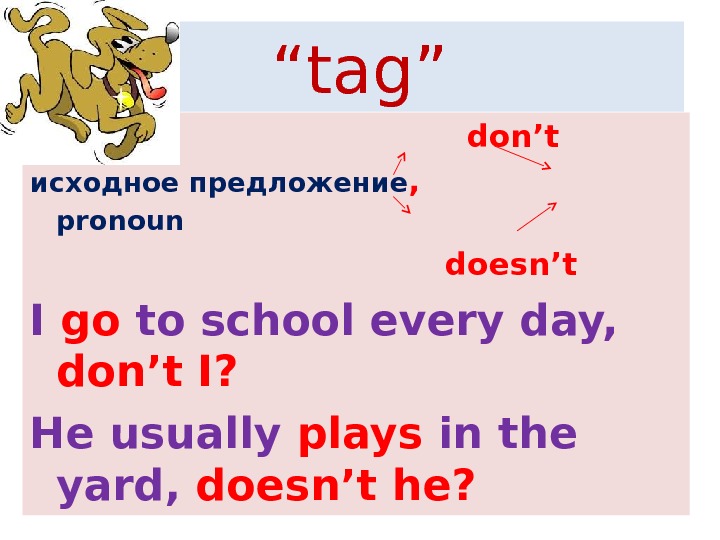 “tag”

don’t

исходное предложение, pronoun

doesn’t

I go to school every day, don’t I?

He usually plays in the yard, doesn’t he?